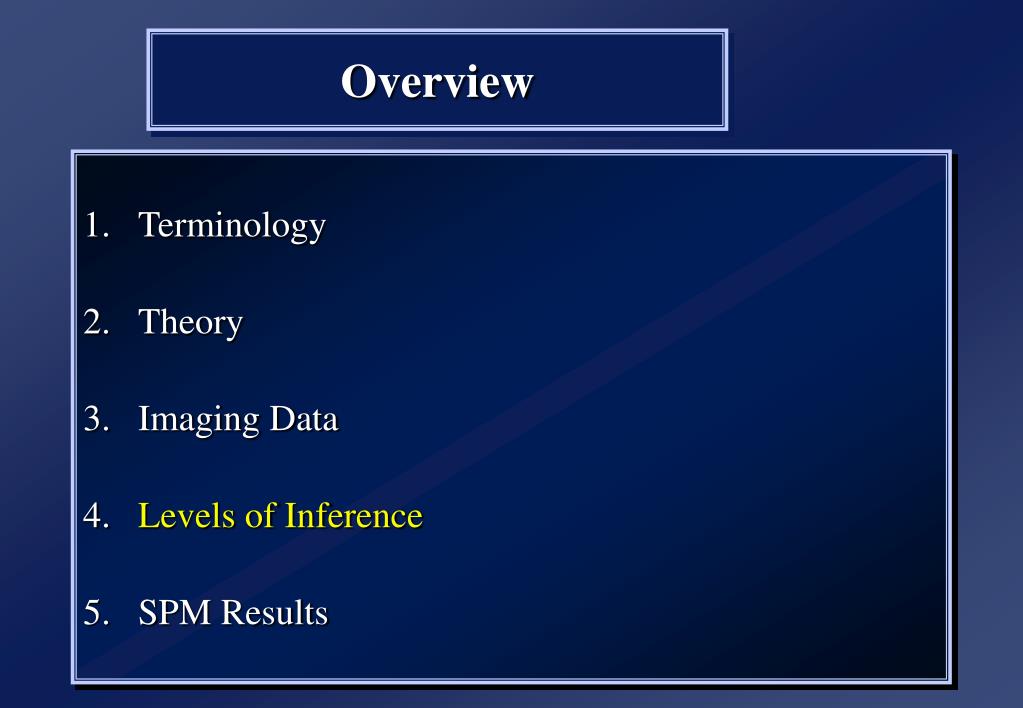 Overview

1. Terminology
2. Theory
3. Imaging Data
4. Levels of Inference
5. SPM Results